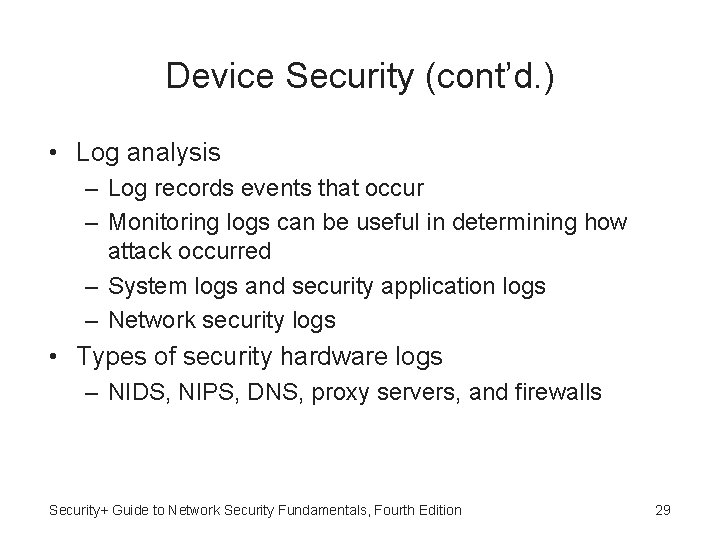 Device Security (cont'd.)

• Log analysis
  – Log records events that occur
  – Monitoring logs can be useful in determining how attack occurred
  – System logs and security application logs
  – Network security logs
• Types of security hardware logs
  – NIDS, NIPS, DNS, proxy servers, and firewalls

Security+ Guide to Network Security Fundamentals, Fourth Edition 29